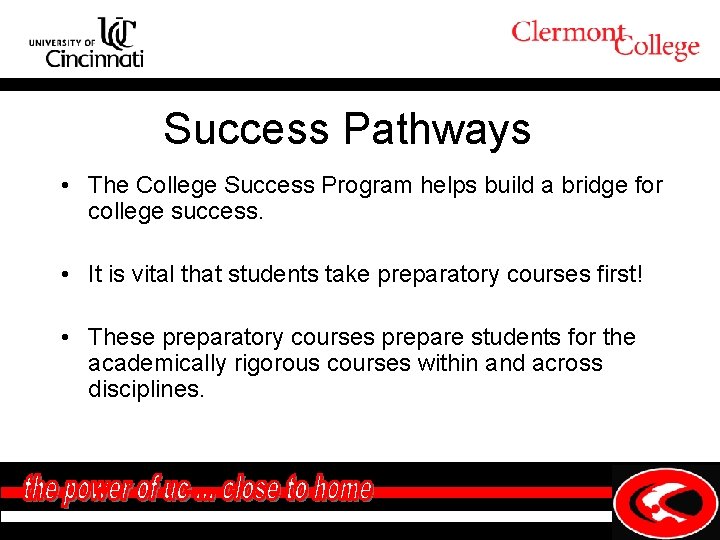 UNIVERSITY OF UC Cincinnati

Clermont College

Success Pathways

• The College Success Program helps build a bridge for college success.

• It is vital that students take preparatory courses first!

• These preparatory courses prepare students for the academically rigorous courses within and across disciplines.

the power of uc ... close to home